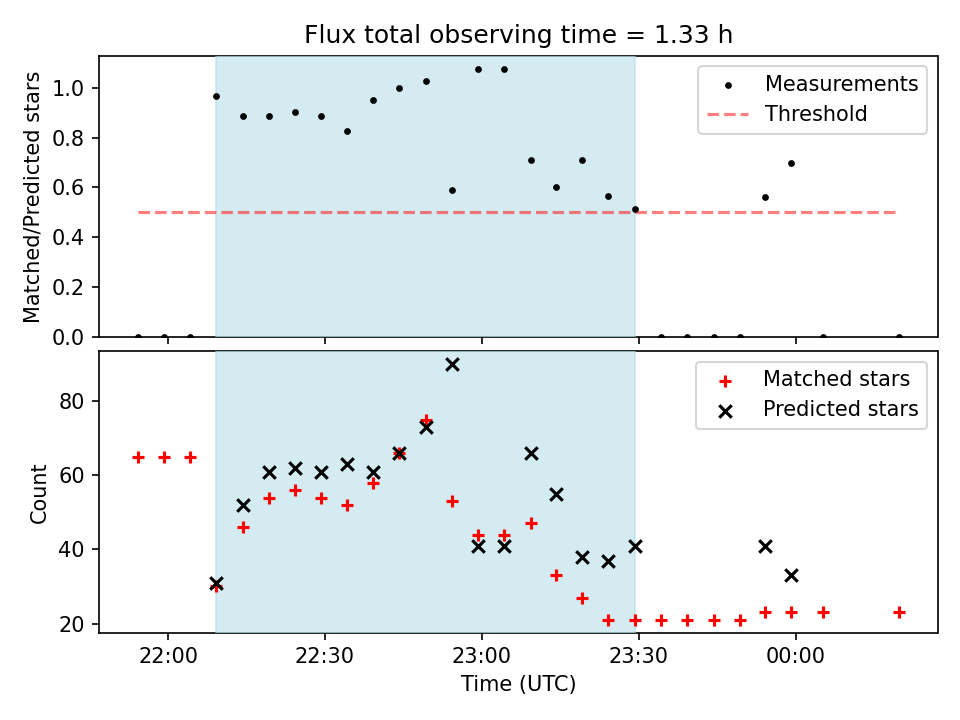 Flux total observing time = 1.33 h

Matched/Predicted stars

1.0
0.8
0.6
0.4
0.2
0.0

Measurements
Threshold

Count

80
60
40
20

Matched stars
Predicted stars

22:00
22:30
23:00
23:30
00:00

Time (UTC)